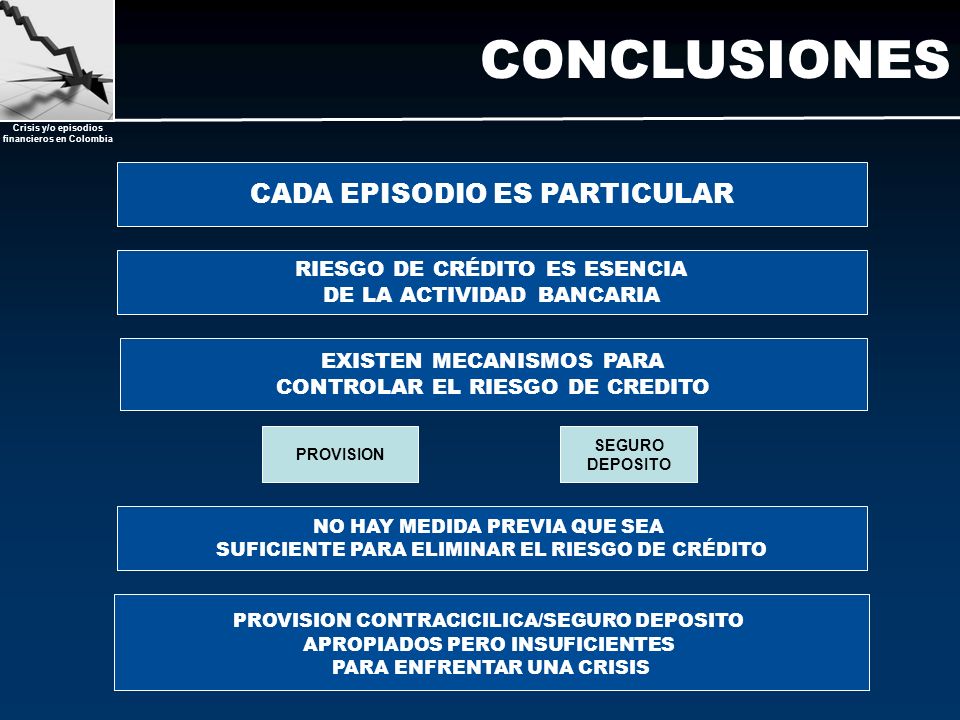 Crisis y/o episodios financieros en Colombia

CONCLUSIONES

CADA EPISODIO ES PARTICULAR

RIESGO DE CRÉDITO ES ESENCIA DE LA ACTIVIDAD BANCARIA

EXISTEN MECANISMOS PARA CONTROLAR EL RIESGO DE CREDITO

PROVISION

SEGURO DEPOSITO

NO HAY MEDIDA PREVIA QUE SEA SUFICIENTE PARA ELIMINAR EL RIESGO DE CRÉDITO

PROVISION CONTRACICILICA/SEGURO DEPOSITO APROPIADOS PERO INSUFICIENTES PARA ENFRENTAR UNA CRISIS